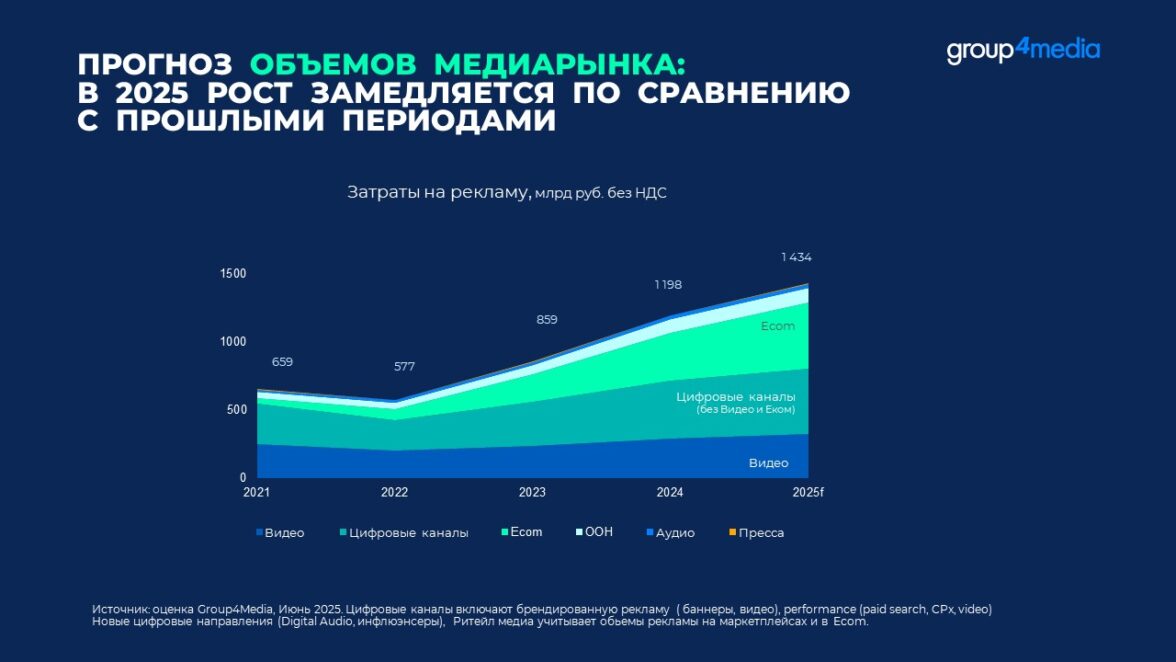 ПРОГНОЗ ОБЪЕМОВ МЕДИАРЫНКА: В 2025 РОСТ ЗАМЕДЛЯЕТСЯ ПО СРАВНЕНИЮ С ПРОШЛЫМИ ПЕРИОДАМИ

group4media

Затраты на рекламу, млрд руб. без НДС

1500
1000
500
0

659
577
859
1 198
1 434

Ecom
Цифровые каналы (без Видео и Еком)
Видео

2021
2022
2023
2024
2025f

Видео
Цифровые каналы
Ecom
OOH
Аудио
Пресса

Источник: оценка Group4Media, Июнь 2025. Цифровые каналы включают брендированную рекламу ( баннеры, видео), performance (paid search, CPx, video) Новые цифровые направления (Digital Audio, инфлюэнсеры), Ритейл медиа учитывает обьемы рекламы на маркетплейсах и в Ecom.